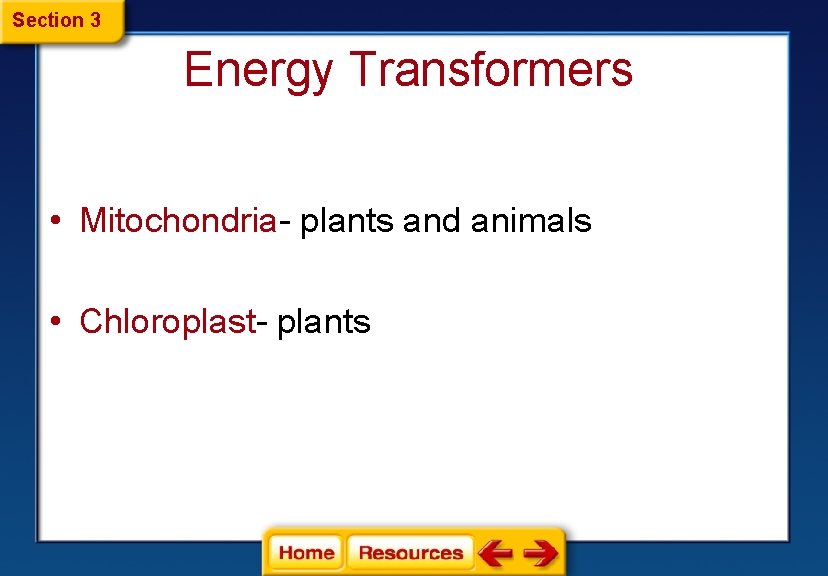 Section 3

Energy Transformers

• Mitochondria- plants and animals

• Chloroplast- plants

Home Resources